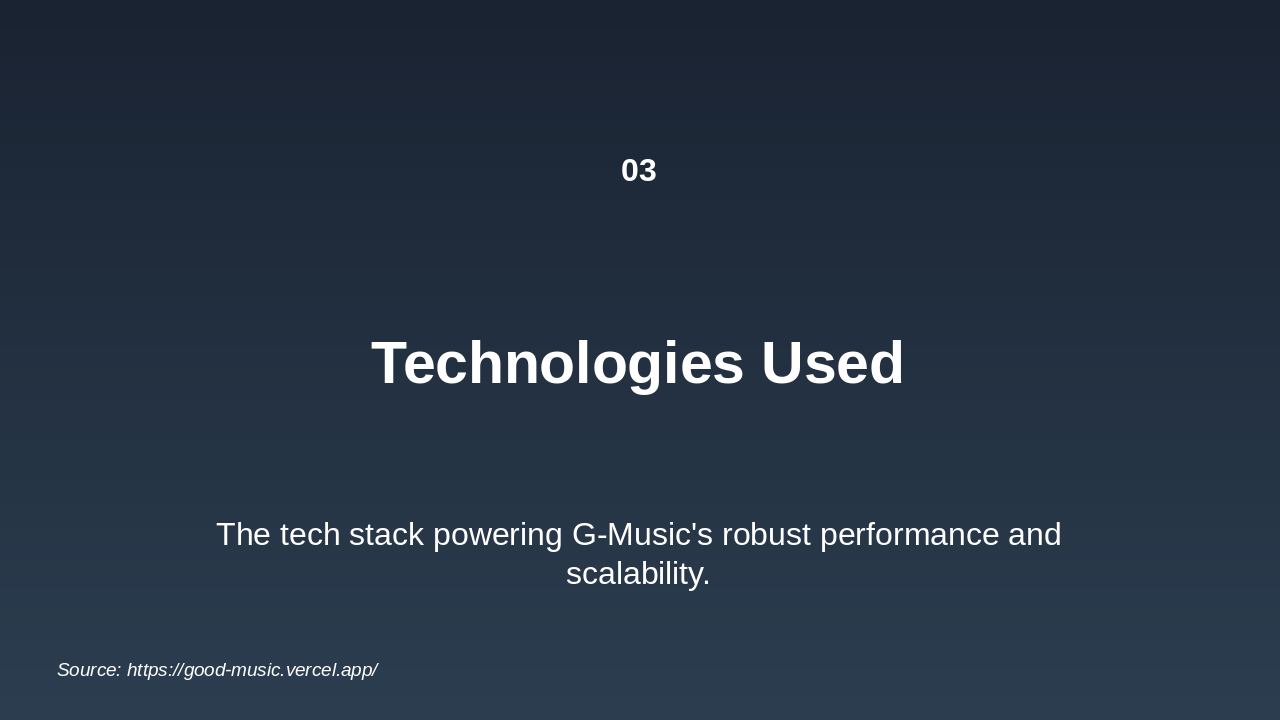 03

Technologies Used

The tech stack powering G-Music's robust performance and scalability.

Source: https://good-music.vercel.app/